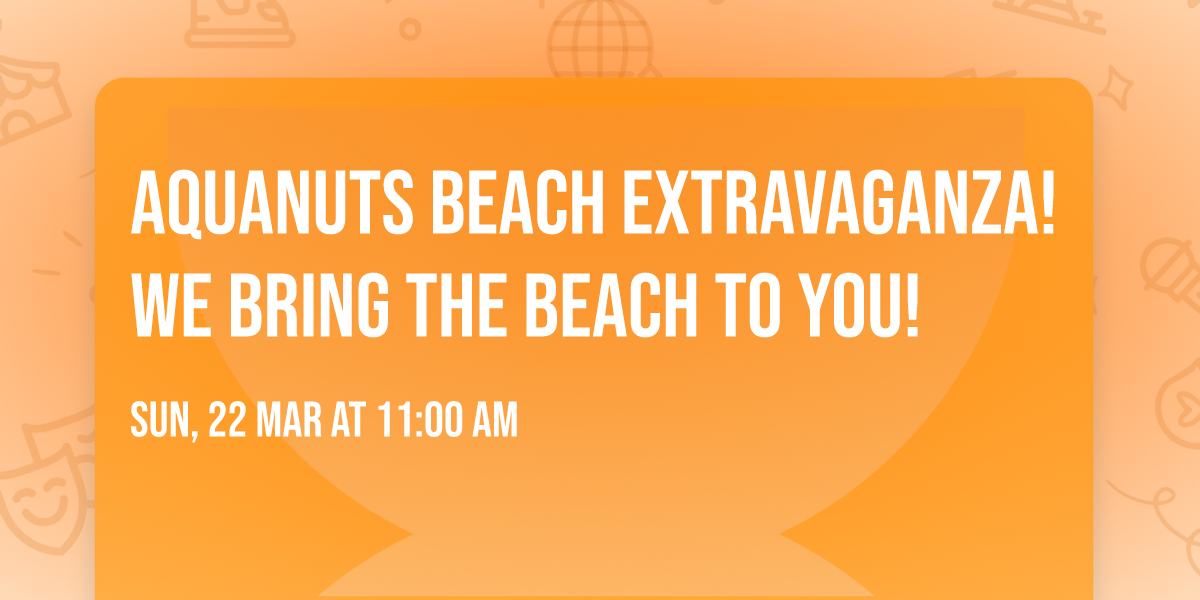 AQUANUTS BEACH EXTRAVAGANZA! WE BRING THE BEACH TO YOU!

SUN, 22 MAR AT 11:00 AM